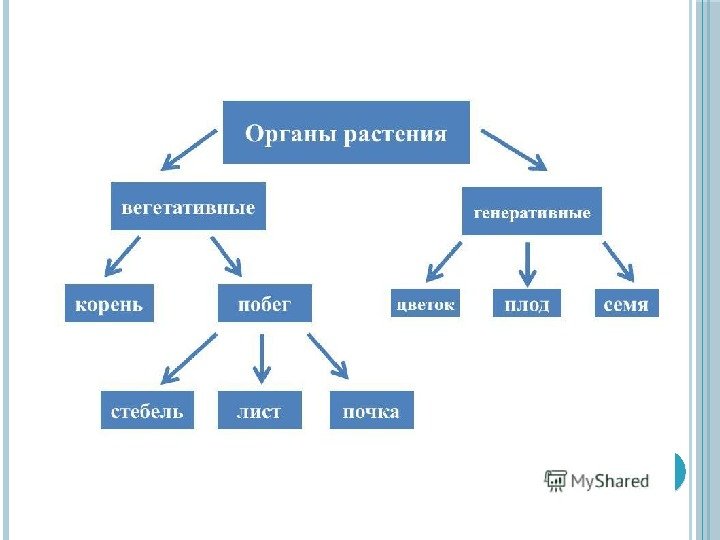 Органы растения

вегетативные

генеративные

корень

побег

цветок

плод

семя

стебель

лист

почка

MyShared